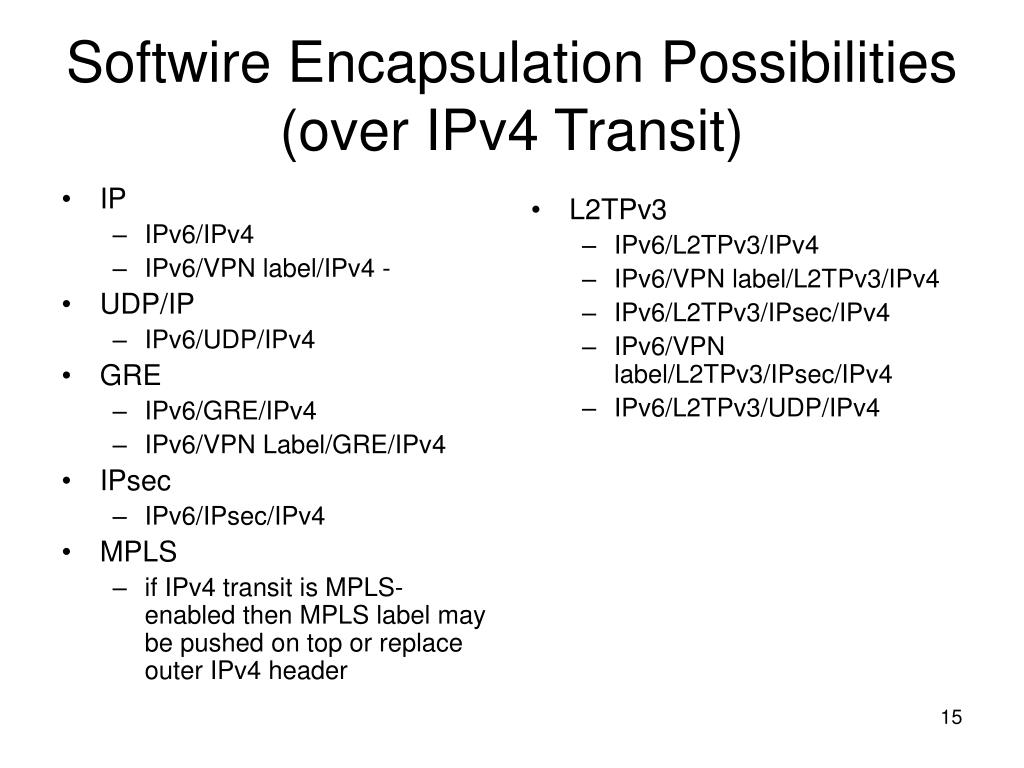 Softwire Encapsulation Possibilities (over IPv4 Transit)

• IP
– IPv6/IPv4
– IPv6/VPN label/IPv4 -
• UDP/IP
– IPv6/UDP/IPv4
• GRE
– IPv6/GRE/IPv4
– IPv6/VPN Label/GRE/IPv4
• IPsec
– IPv6/IPsec/IPv4
• MPLS
– if IPv4 transit is MPLS-enabled then MPLS label may be pushed on top or replace outer IPv4 header

• L2TPv3
– IPv6/L2TPv3/IPv4
– IPv6/VPN label/L2TPv3/IPv4
– IPv6/L2TPv3/IPsec/IPv4
– IPv6/VPN label/L2TPv3/IPsec/IPv4
– IPv6/L2TPv3/UDP/IPv4

15